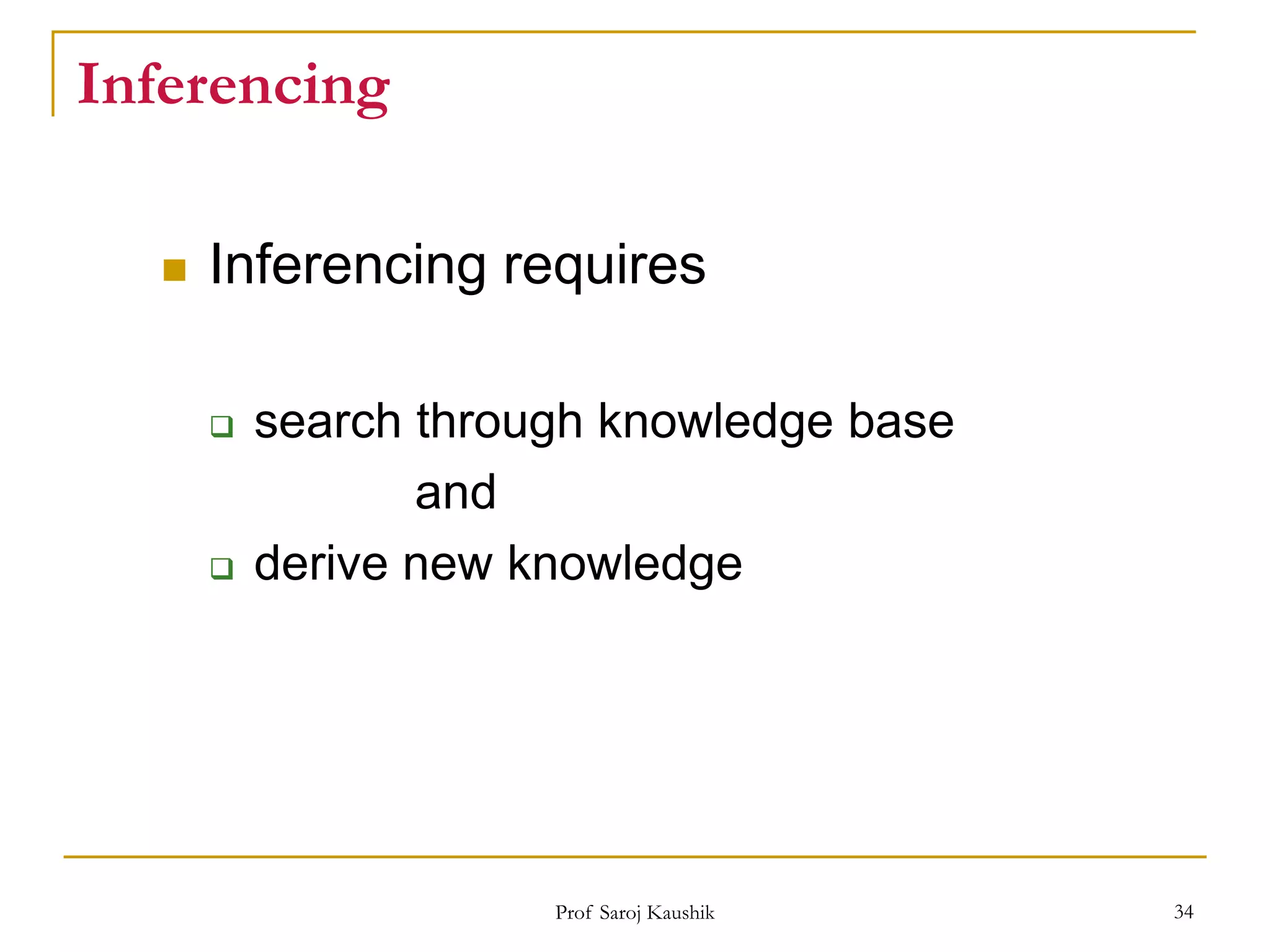 Inferencing

Inferencing requires

search through knowledge base

and

derive new knowledge

Prof Saroj Kaushik

34